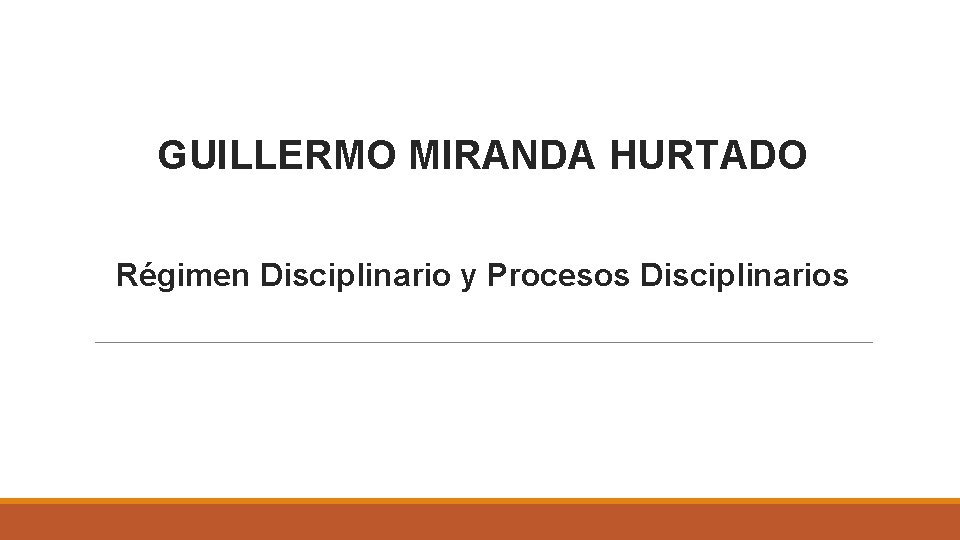 GUILLERMO MIRANDA HURTADO

Régimen Disciplinario y Procesos Disciplinarios